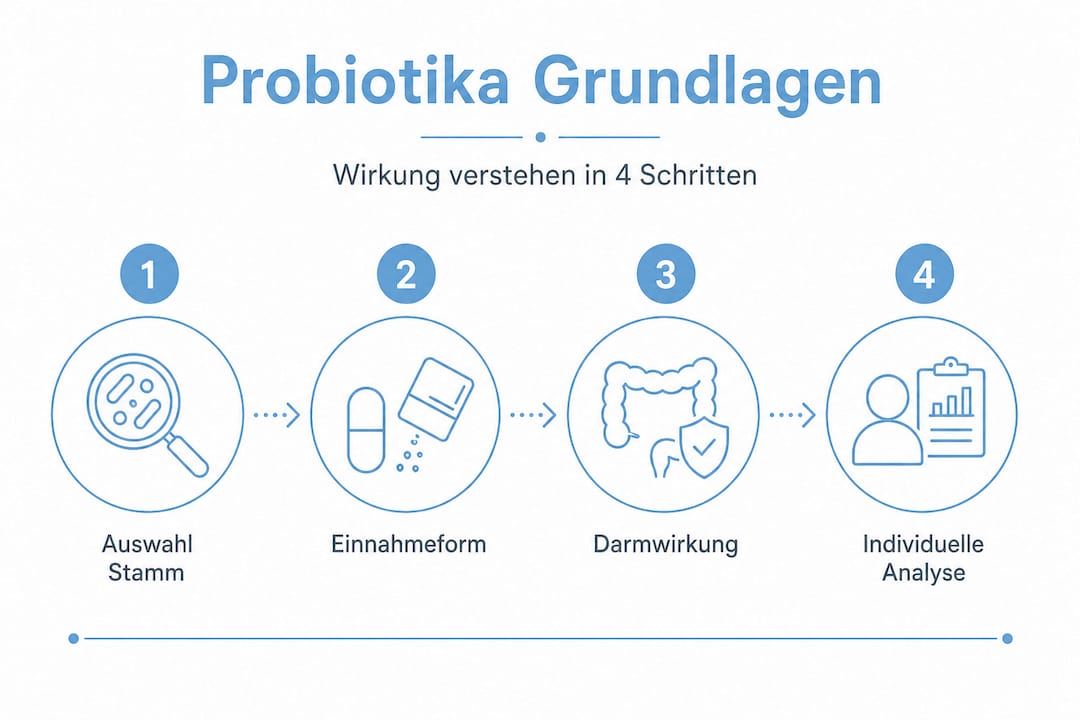 Probiotika Grundlagen

Wirkung verstehen in 4 Schritten

1

Auswahl Stamm

2

Einnahmeform

3

Darmwirkung

4

Individuelle Analyse